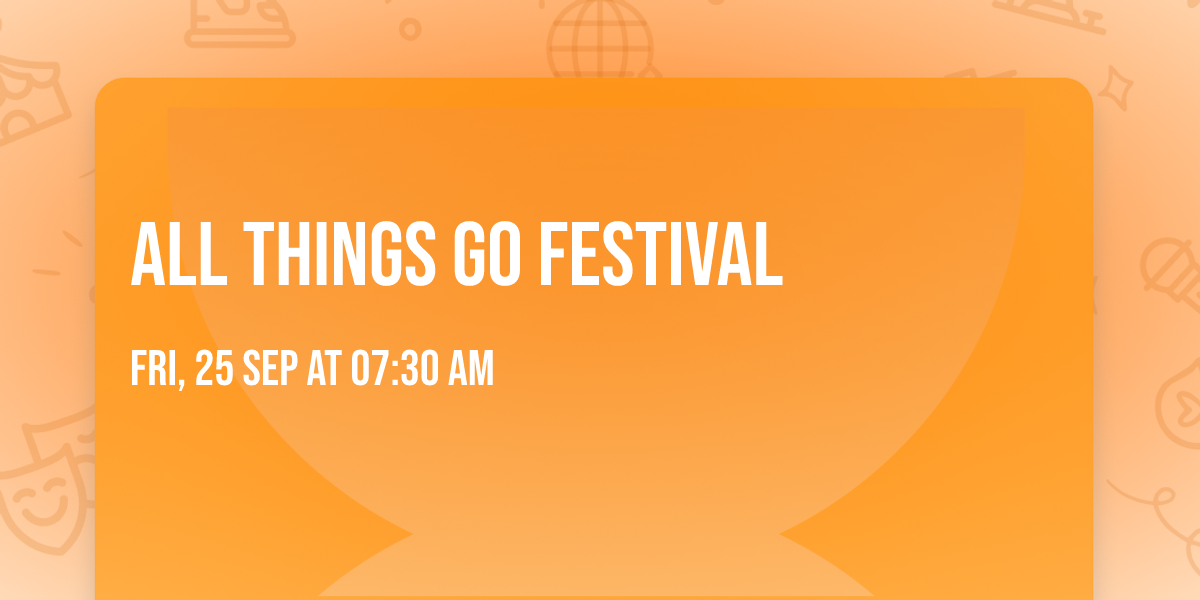 ALL THINGS GO FESTIVAL

FRI, 25 SEP AT 07:30 AM